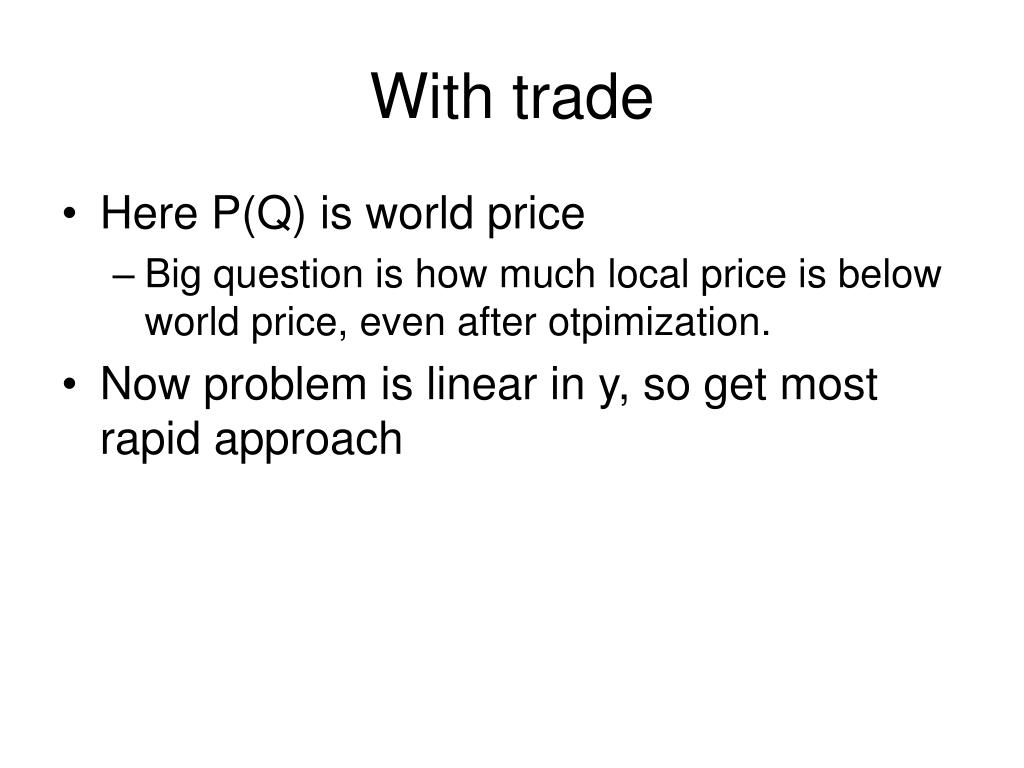 With trade

• Here P(Q) is world price
– Big question is how much local price is below world price, even after otpimization.

• Now problem is linear in y, so get most rapid approach